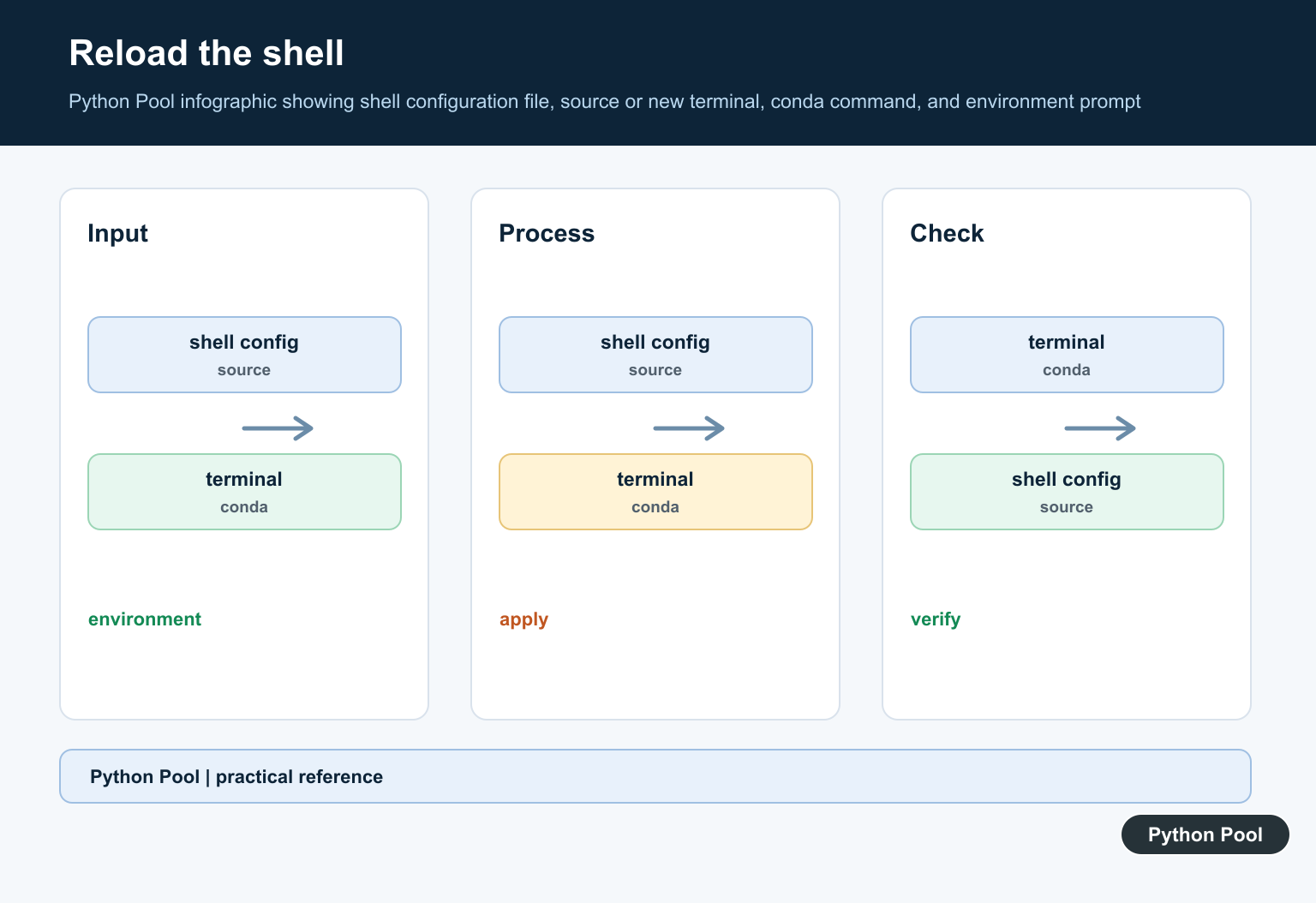 Reload the shell

Python Pool infographic showing shell configuration file, source or new terminal, conda command, and environment prompt

Input

shell config
source

terminal
conda

environment

Process

shell config
source

terminal
conda

apply

Check

terminal
conda

shell config
source

verify

Python Pool | practical reference

Python Pool